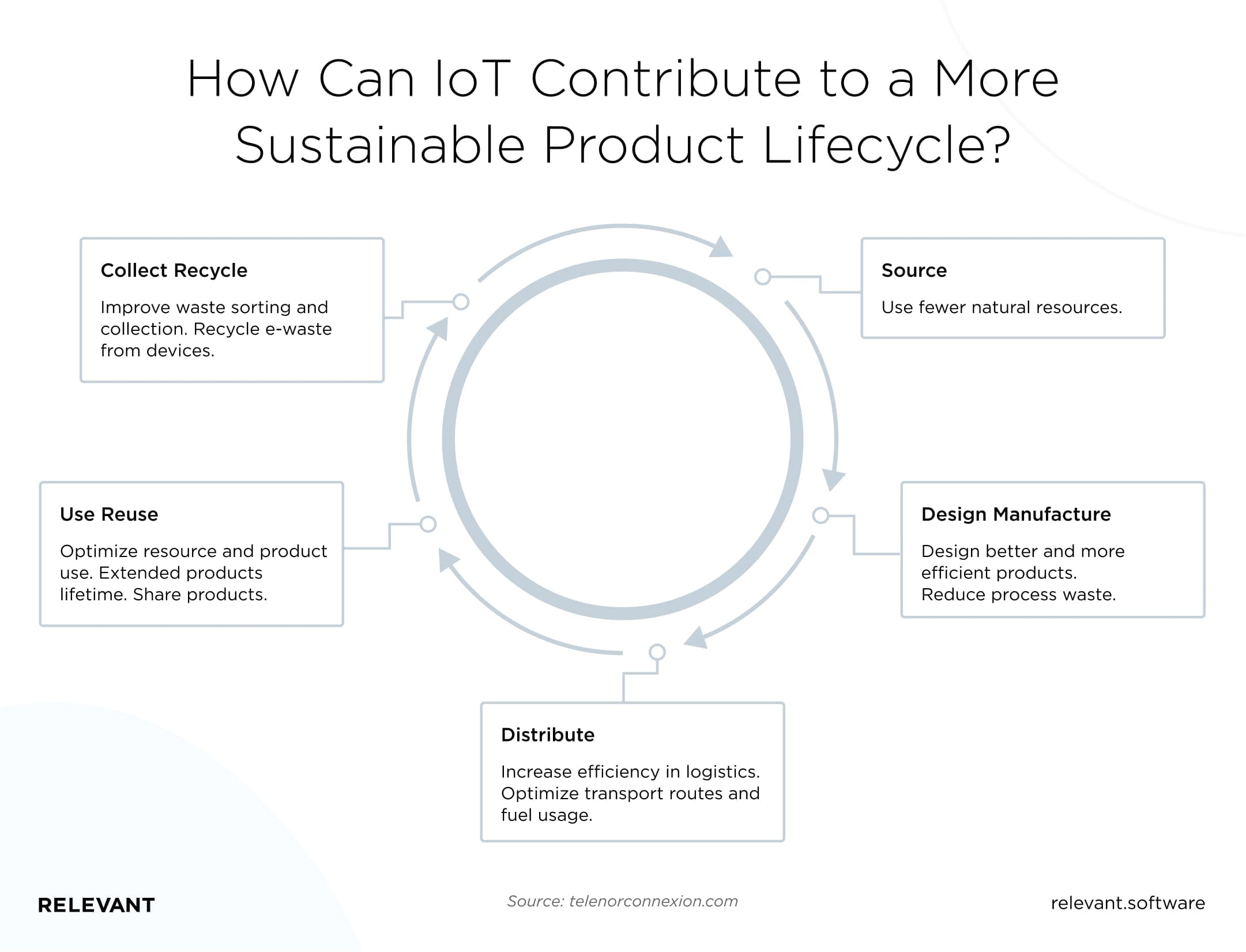 How Can IoT Contribute to a More Sustainable Product Lifecycle?

Collect Recycle

Improve waste sorting and collection. Recycle e-waste from devices.

Source

Use fewer natural resources.

Use Reuse

Optimize resource and product use. Extended products lifetime. Share products.

Design Manufacture

Design better and more efficient products. Reduce process waste.

Distribute

Increase efficiency in logistics. Optimize transport routes and fuel usage.

RELEVANT

Source: telenorconnexion.com

relevant.software